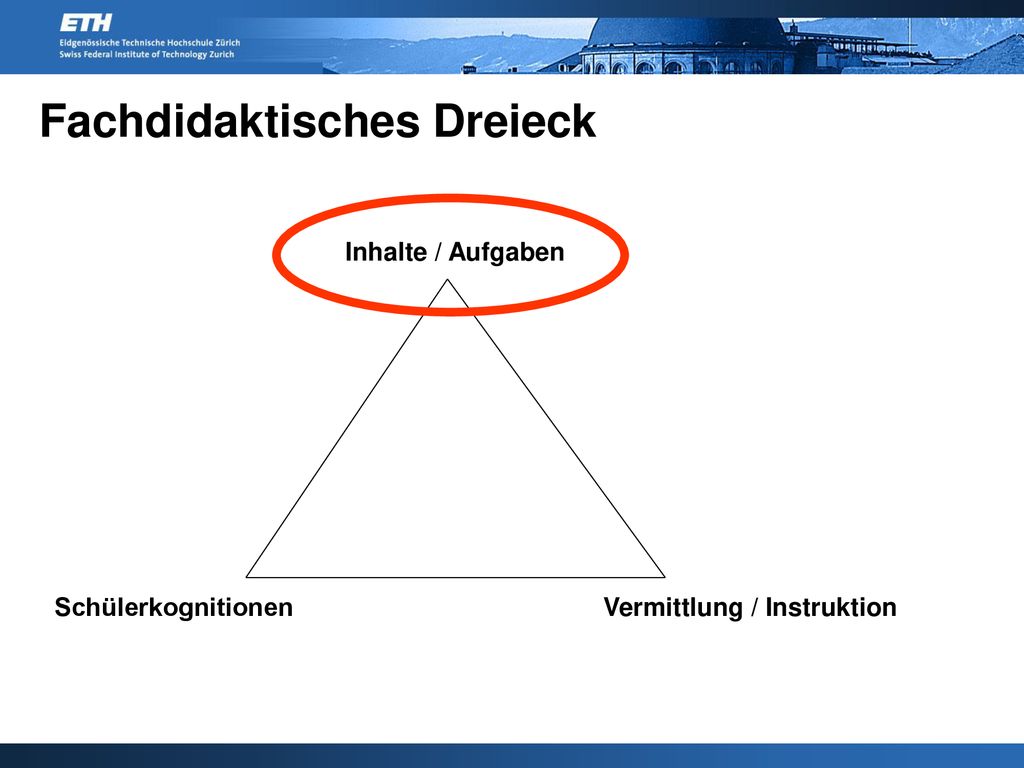 ETH
Eidgenössische Technische Hochschule Zürich
Swiss Federal Institute of Technology Zurich

Fachdidaktisches Dreieck

Inhalte / Aufgaben

Schülerkognitionen

Vermittlung / Instruktion